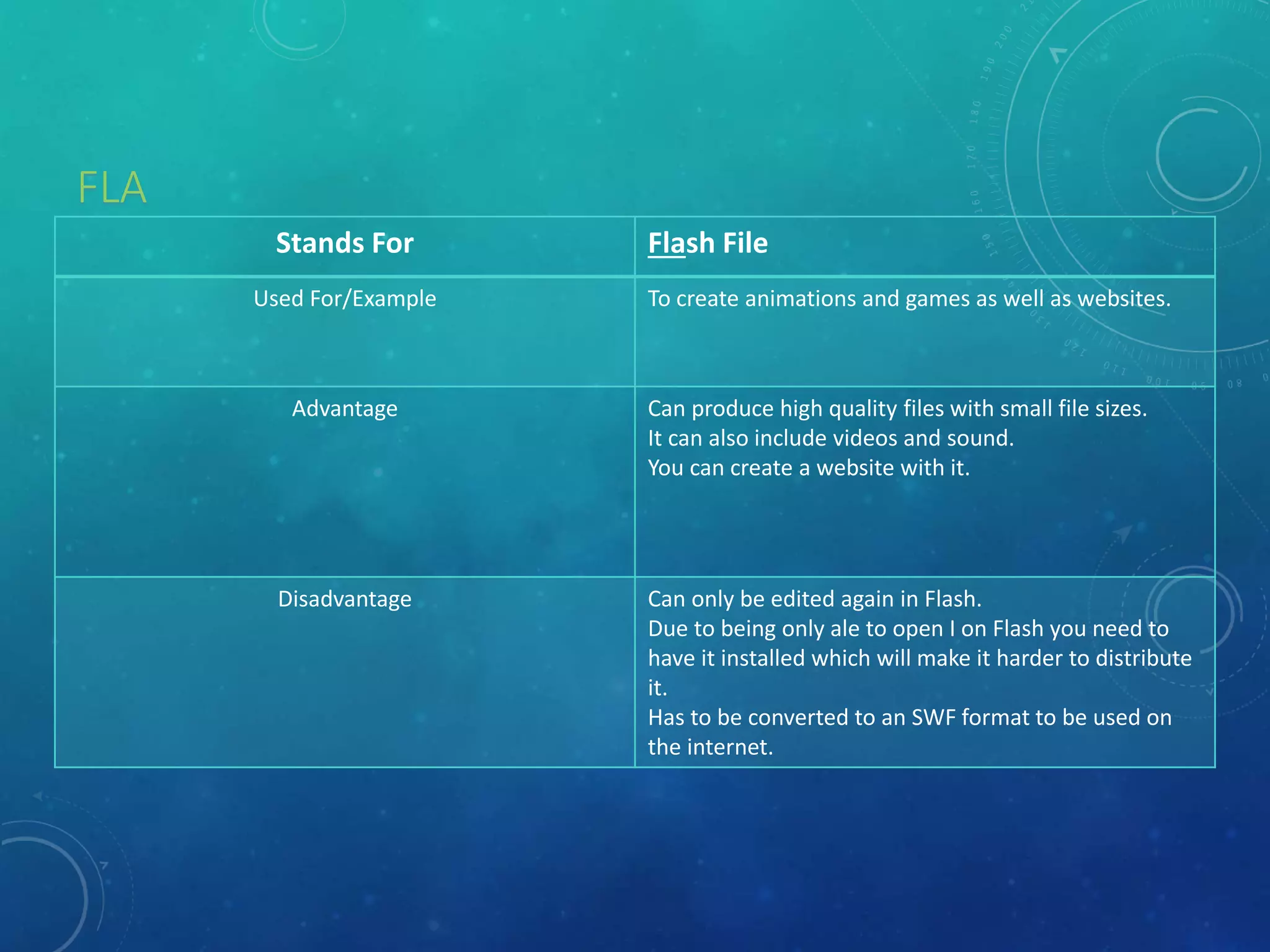 FLA

| Stands For | Flash File |
|---|---|
| Used For/Example | To create animations and games as well as websites. |
| Advantage | Can produce high quality files with small file sizes. It can also include videos and sound. You can create a website with it. |
| Disadvantage | Can only be edited again in Flash. Due to being only ale to open I on Flash you need to have it installed which will make it harder to distribute it. Has to be converted to an SWF format to be used on the internet. |